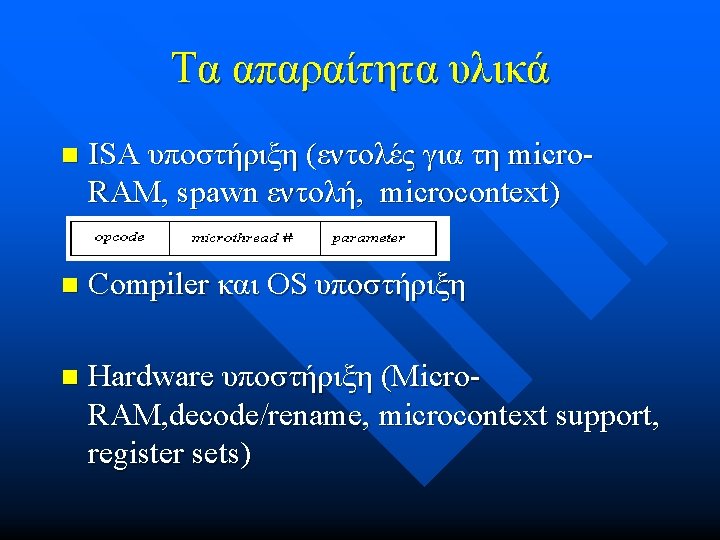 Τα απαραίτητα υλικά

ISA υποστήριξη (εντολές για τη micro-RAM, spawn εντολή, microcontext)

| opcode | microthread # | parameter |
|---|---|---|

Compiler και OS υποστήριξη

Hardware υποστήριξη (Micro-RAM,decode/rename, microcontext support, register sets)